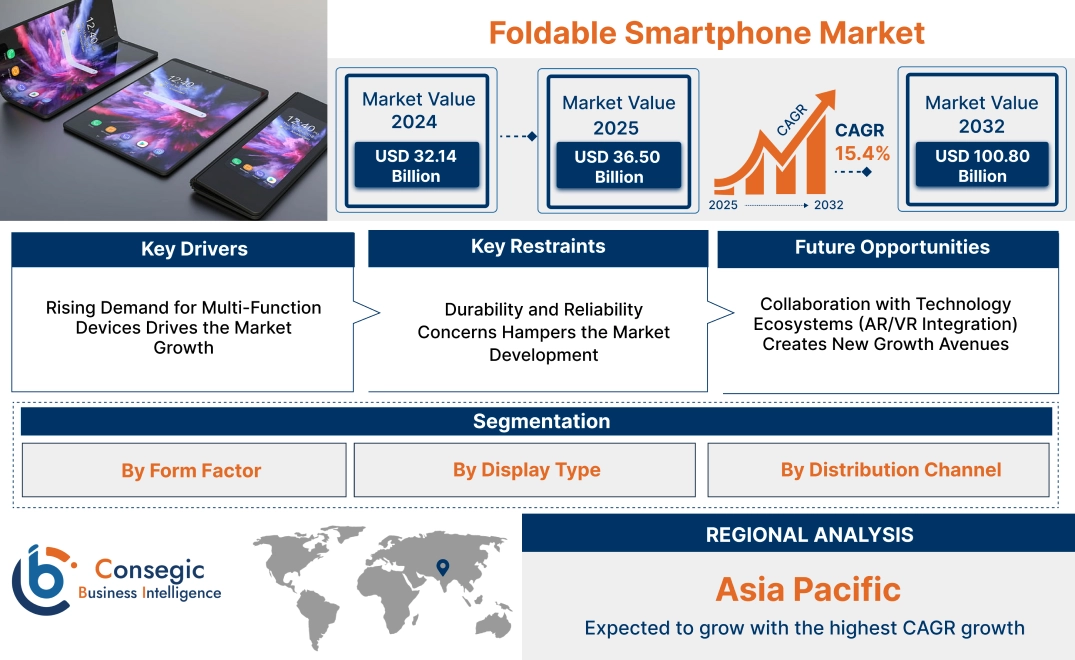 Foldable Smartphone Market

Market Value 2024
USD 32.14 Billion

Market Value 2025
USD 36.50 Billion

CAGR
CAGR 15.4%
2025 2032

Market Value 2032
USD 100.80 Billion

Key Drivers
Rising Demand for Multi-Function Devices Drives the Market Growth

Key Restraints
Durability and Reliability Concerns Hampers the Market Development

Future Opportunities
Collaboration with Technology Ecosystems (AR/VR Integration) Creates New Growth Avenues

Segmentation
By Form Factor
By Display Type
By Distribution Channel

Consegic Business Intelligence

REGIONAL ANALYSIS
Asia Pacific
Expected to grow with the highest CAGR growth